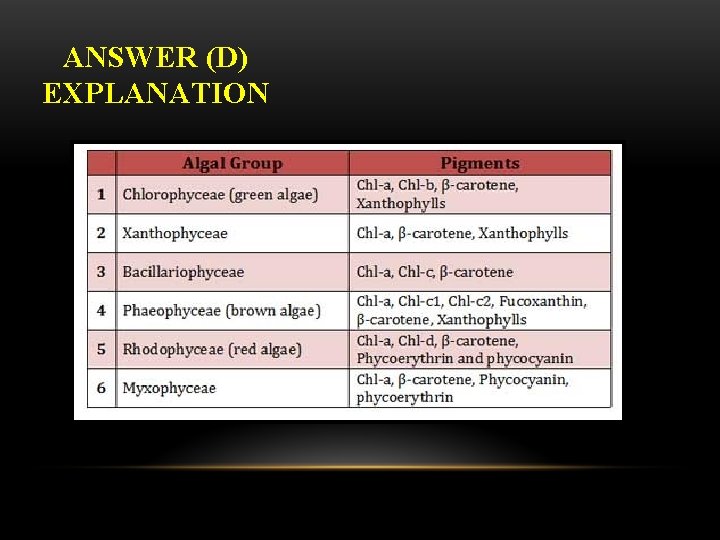 ANSWER (D)
EXPLANATION

|  | Algal Group | Pigments |
|---|---|---|
| 1 | Chlorophyceae (green algae) | Chl-a, Chl-b, β-carotene, Xanthophylls |
| 2 | Xanthophyceae | Chl-a, β-carotene, Xanthophylls |
| 3 | Bacillariophyceae | Chl-a, Chl-c, β-carotene |
| 4 | Phaeophyceae (brown algae) | Chl-a, Chl-c1, Chl-c2, Fucoxanthin, β-carotene, Xanthophylls |
| 5 | Rhodophyceae (red algae) | Chl-a, Chl-d, β-carotene, Phycoerythrin and phycocyanin |
| 6 | Myxophyceae | Chl-a, β-carotene, Phycocyanin, phycoerythrin |